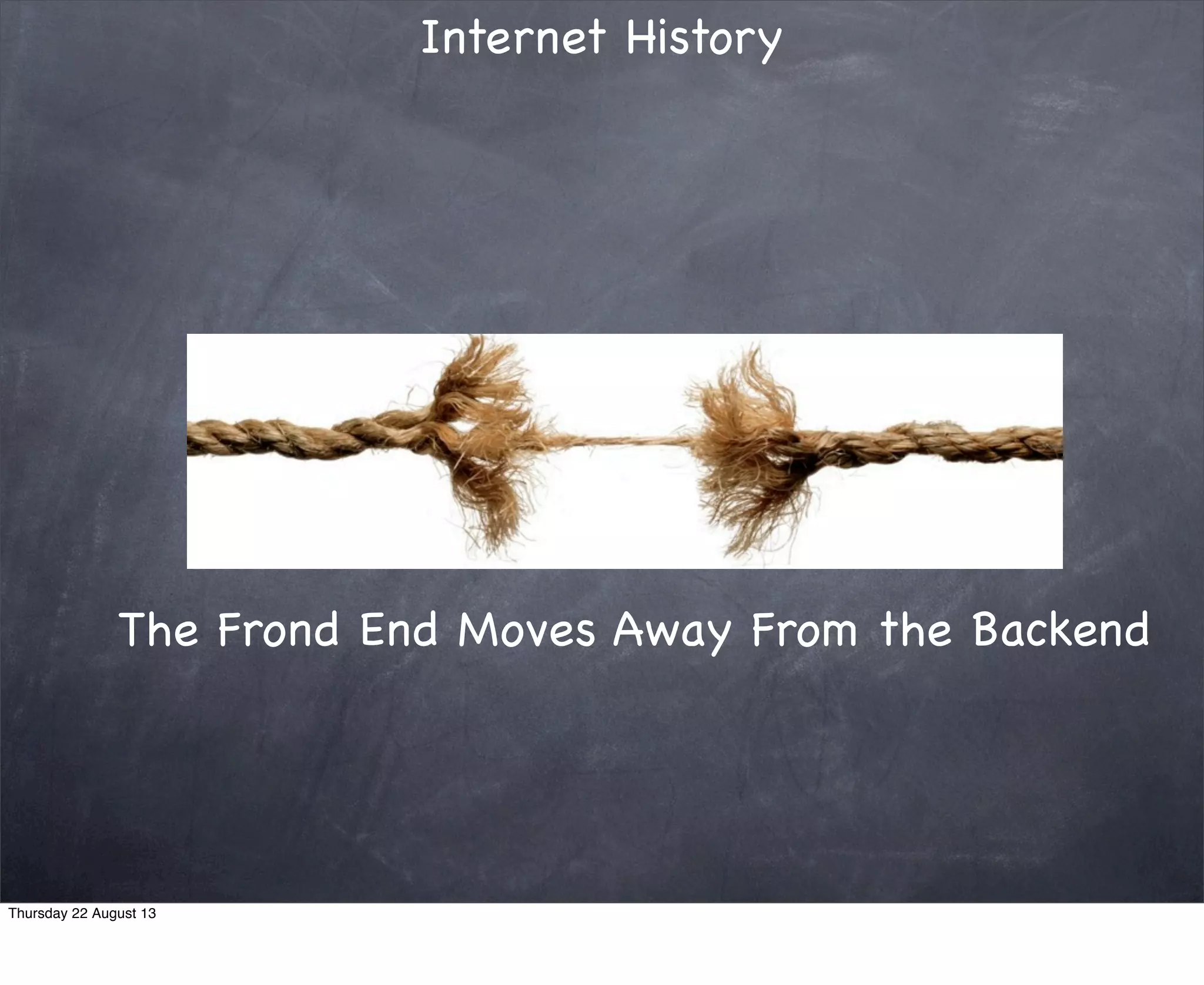 Internet History

The Frond End Moves Away From the Backend

Thursday 22 August 13